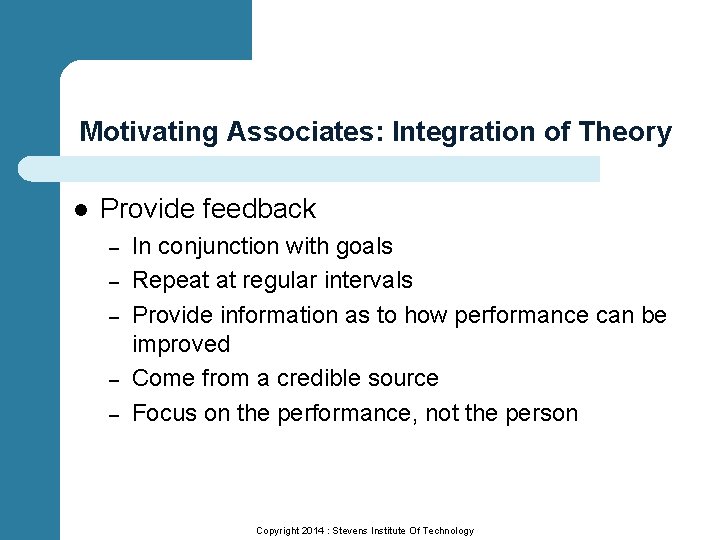 Motivating Associates: Integration of Theory

- Provide feedback
  – In conjunction with goals
  – Repeat at regular intervals
  – Provide information as to how performance can be improved
  – Come from a credible source
  – Focus on the performance, not the person

Copyright 2014 : Stevens Institute Of Technology